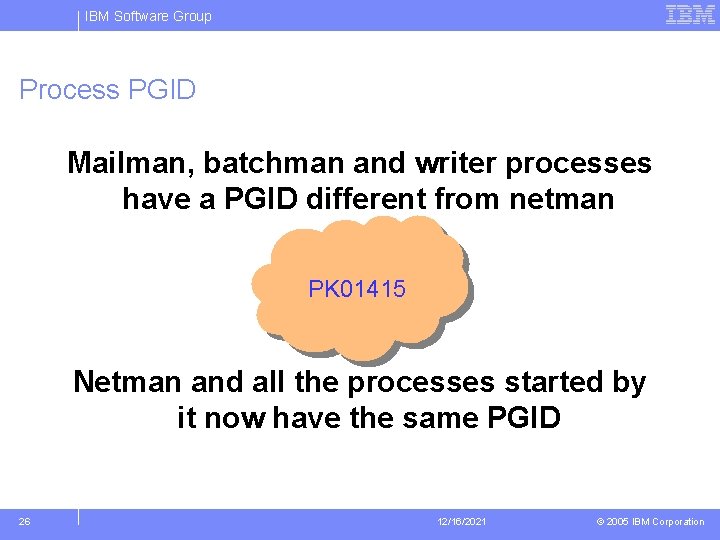 IBM Software Group

IBM

Process PGID

Mailman, batchman and writer processes have a PGID different from netman

PK01415

Netman and all the processes started by it now have the same PGID

26

12/16/2021

© 2005 IBM Corporation